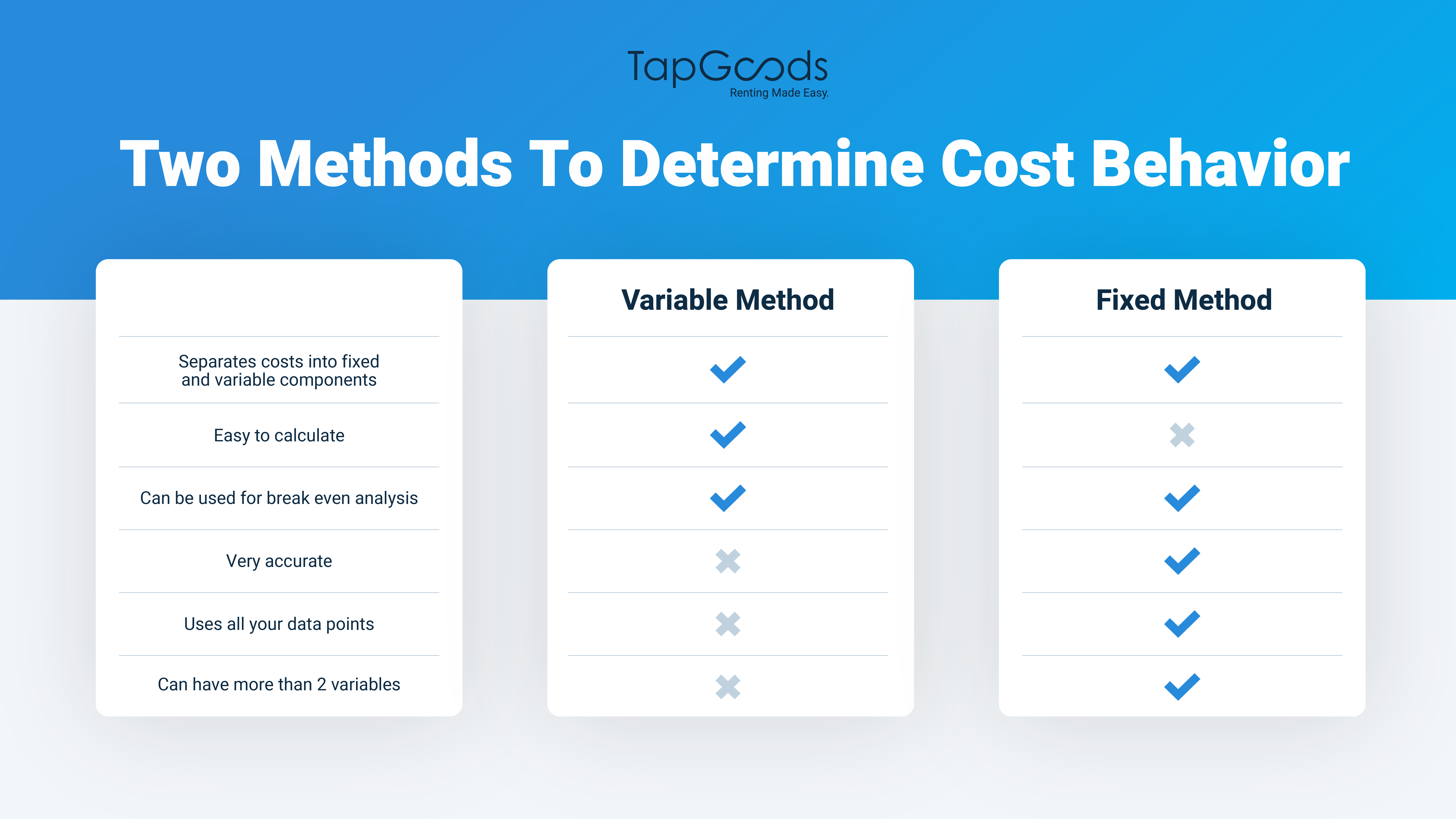 TapGoods
Renting Made Easy.

Two Methods To Determine Cost Behavior

| | Variable Method | Fixed Method |
|---|---|---|
| Separates costs into fixed and variable components | ✓ | ✓ |
| Easy to calculate | ✓ | ✗ |
| Can be used for break even analysis | ✓ | ✓ |
| Very accurate | ✗ | ✓ |
| Uses all your data points | ✗ | ✓ |
| Can have more than 2 variables | ✗ | ✓ |